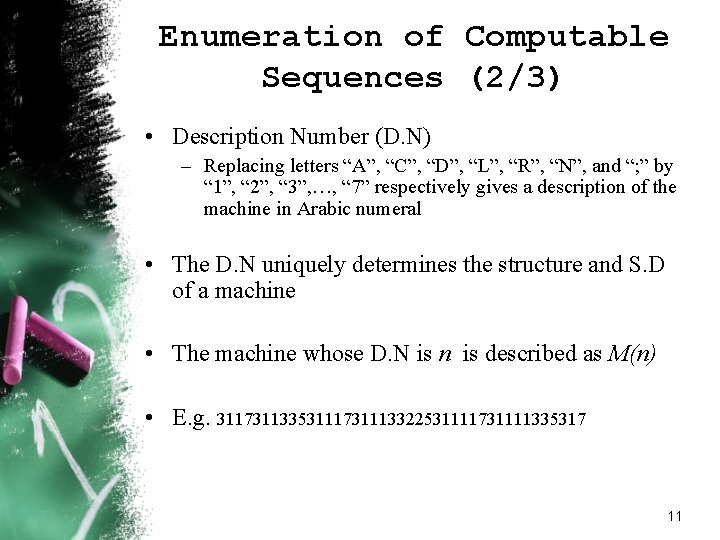 Enumeration of Computable Sequences (2/3)

• Description Number (D.N)
– Replacing letters “A”, “C”, “D”, “L”, “R”, “N”, and “;” by “1”, “2”, “3”,…, “7” respectively gives a description of the machine in Arabic numeral

• The D.N uniquely determines the structure and S.D of a machine

• The machine whose D.N is $n$ is described as $M(n)$

• E.g. 31173113353111731113322531111731111335317

11